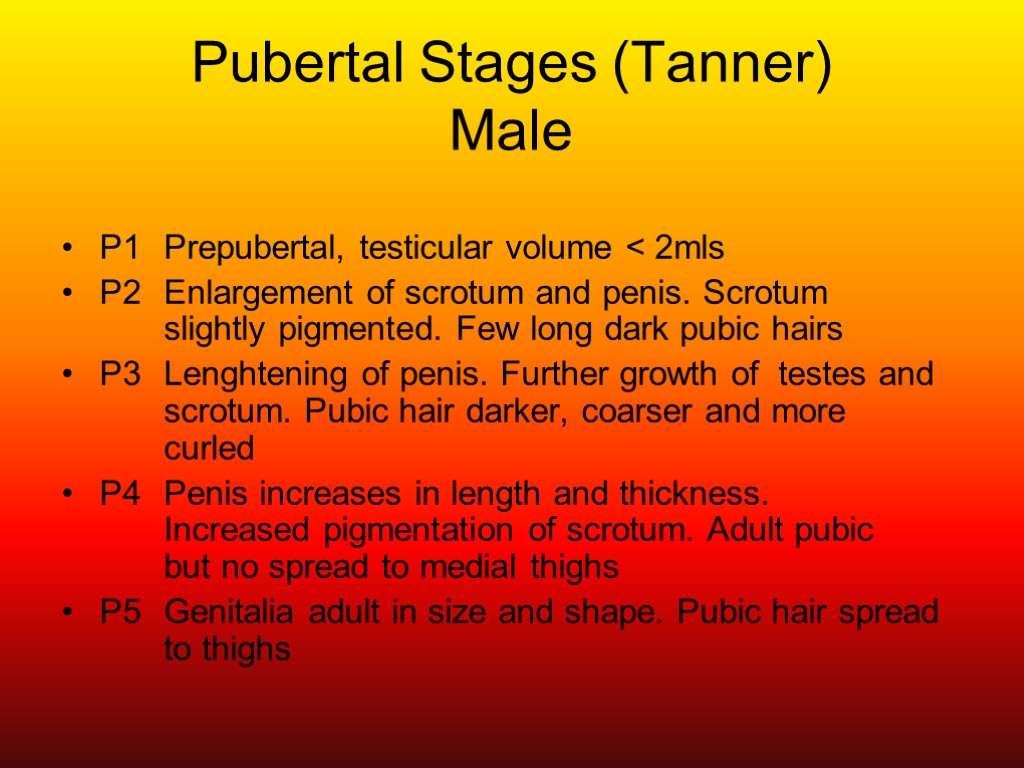 Pubertal Stages (Tanner)
Male

• P1 Prepubertal, testicular volume < 2mls
• P2 Enlargement of scrotum and penis. Scrotum slightly pigmented. Few long dark pubic hairs
• P3 Lenghtening of penis. Further growth of testes and scrotum. Pubic hair darker, coarser and more curled
• P4 Penis increases in length and thickness. Increased pigmentation of scrotum. Adult pubic but no spread to medial thighs
• P5 Genitalia adult in size and shape. Pubic hair spread to thighs